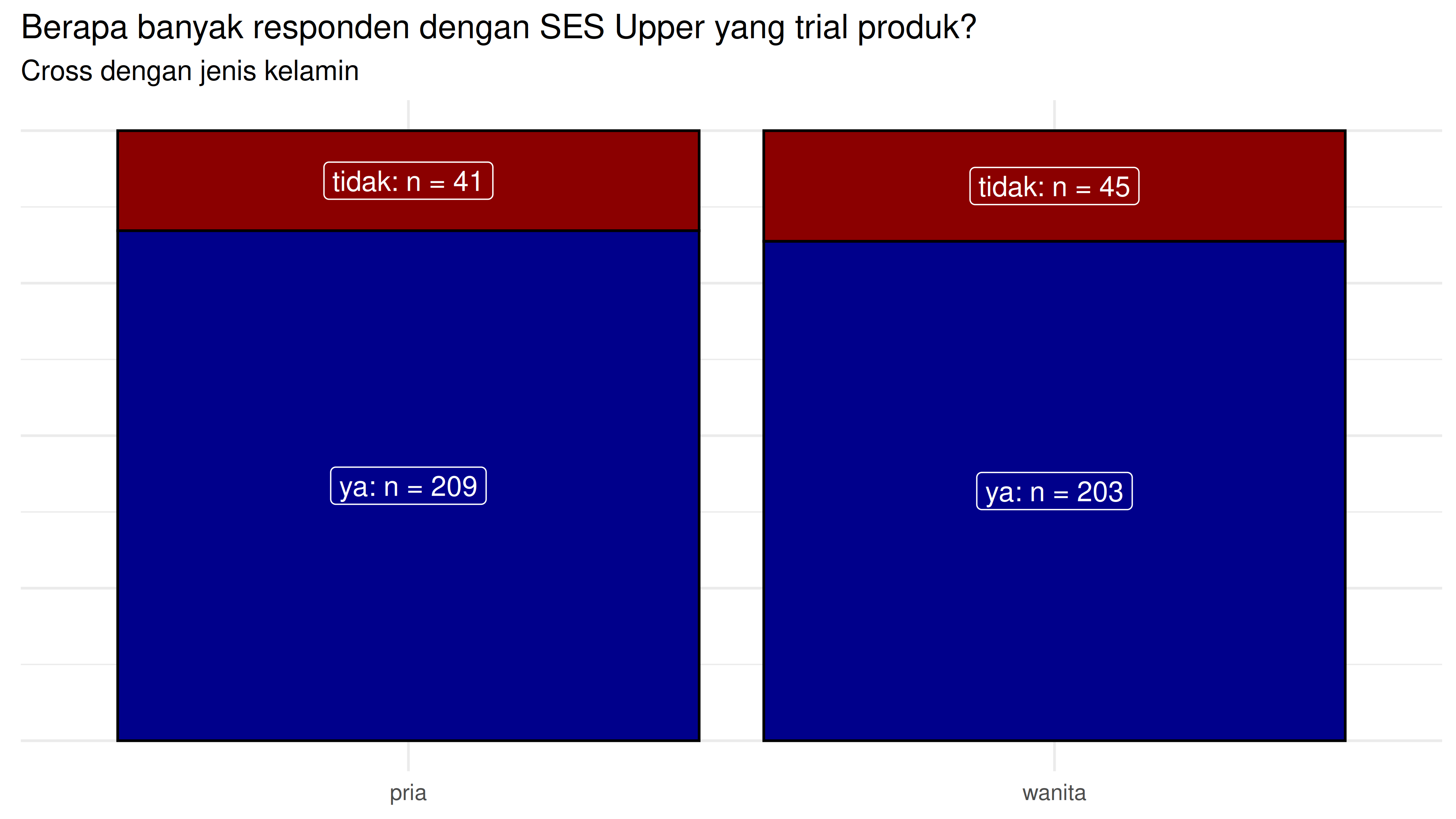 Berapa banyak responden dengan SES Upper yang trial produk?
Cross dengan jenis kelamin

tidak: n = 41
ya: n = 209

tidak: n = 45
ya: n = 203

pria
wanita